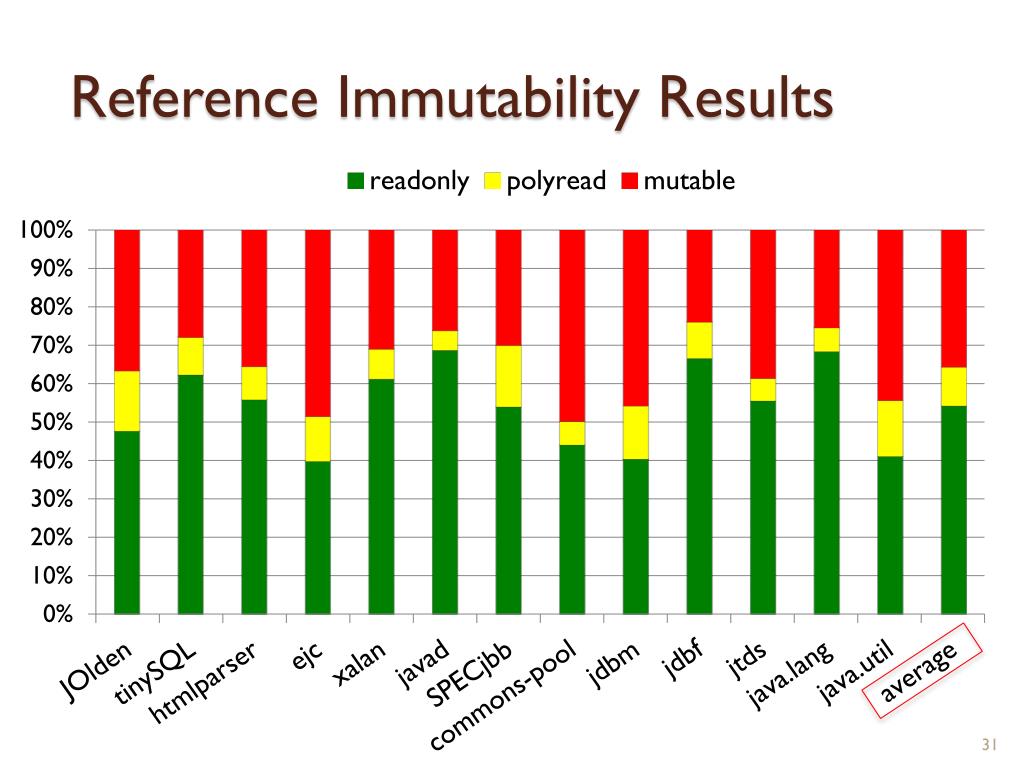 Reference Immutability Results

readonly polyread mutable

100%
90%
80%
70%
60%
50%
40%
30%
20%
10%
0%

JOlden
tinySQL
htmlparser
ejc
xalan
javad
SPECjbb
commons-pool
jdbm
jdbf
jtds
java.lang
java.util
average

31